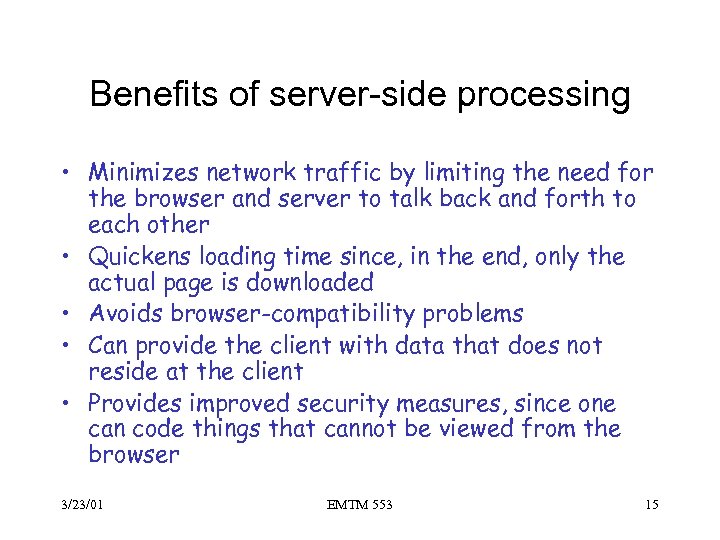 Benefits of server-side processing

• Minimizes network traffic by limiting the need for the browser and server to talk back and forth to each other
• Quickens loading time since, in the end, only the actual page is downloaded
• Avoids browser-compatibility problems
• Can provide the client with data that does not reside at the client
• Provides improved security measures, since one can code things that cannot be viewed from the browser

3/23/01 EMTM 553 15